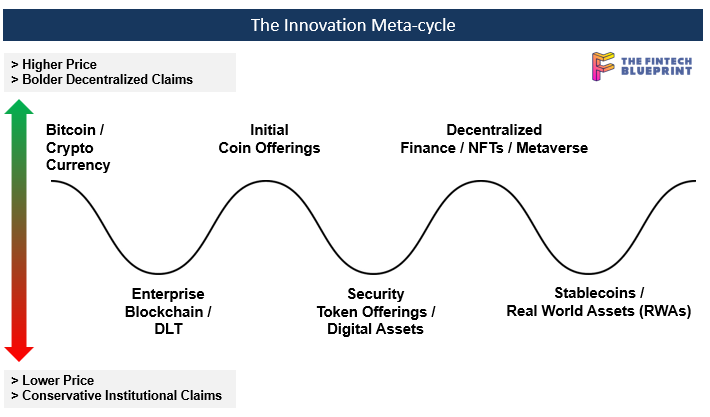 The Innovation Meta-cycle

> Higher Price
> Bolder Decentralized Claims

THE FINTECH BLUEPRINT

Bitcoin / Crypto Currency

Initial Coin Offerings

Decentralized Finance / NFTs / Metaverse

Enterprise Blockchain / DLT

Security Token Offerings / Digital Assets

Stablecoins / Real World Assets (RWAs)

> Lower Price
> Conservative Institutional Claims